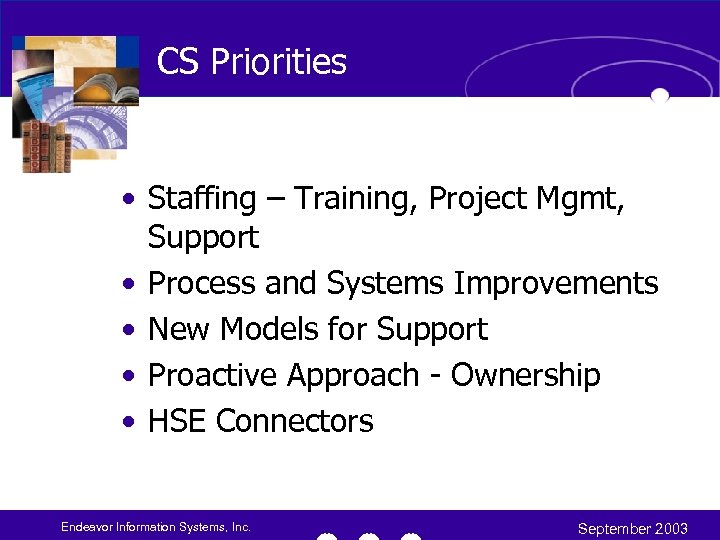 CS Priorities

• Staffing – Training, Project Mgmt, Support
• Process and Systems Improvements
• New Models for Support
• Proactive Approach - Ownership
• HSE Connectors

Endeavor Information Systems, Inc.

September 2003